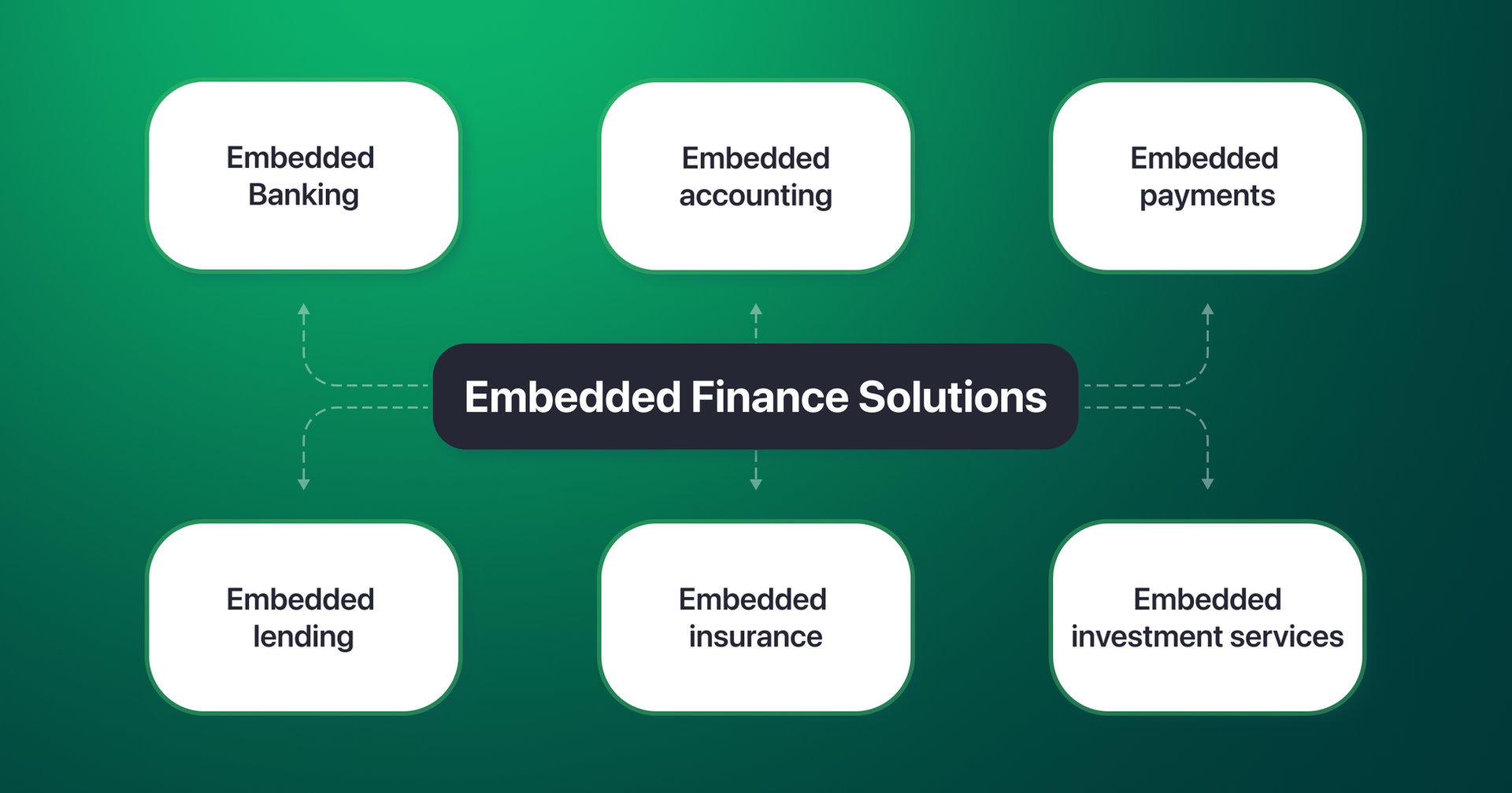 Embedded Banking

Embedded accounting

Embedded payments

Embedded Finance Solutions

Embedded lending

Embedded insurance

Embedded investment services